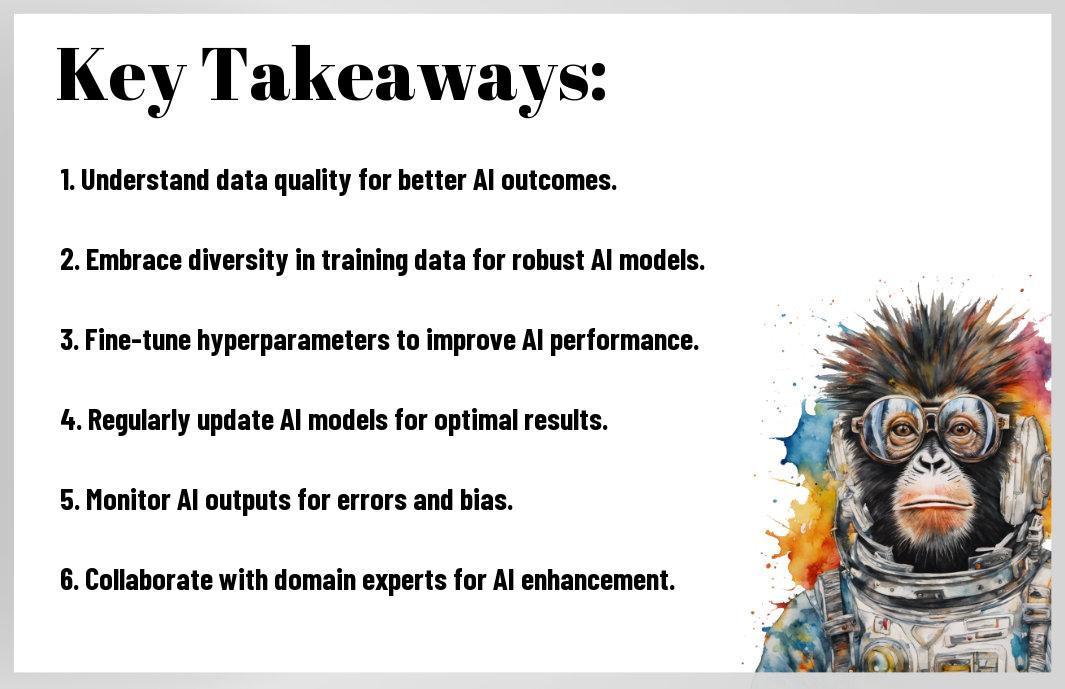 Key Takeaways:

1. Understand data quality for better AI outcomes.

2. Embrace diversity in training data for robust AI models.

3. Fine-tune hyperparameters to improve AI performance.

4. Regularly update AI models for optimal results.

5. Monitor AI outputs for errors and bias.

6. Collaborate with domain experts for AI enhancement.